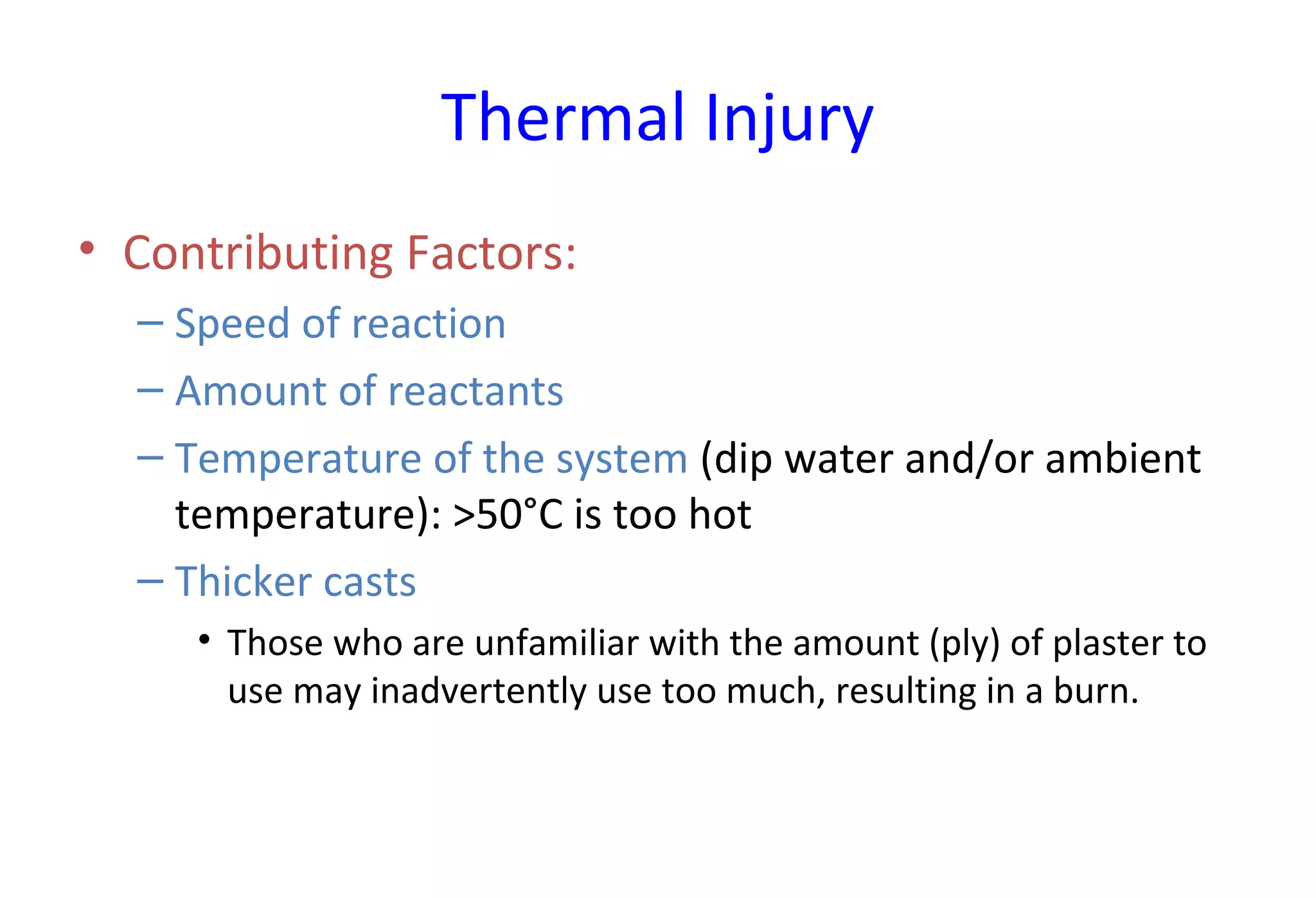 Thermal Injury

• Contributing Factors:
– Speed of reaction
– Amount of reactants
– Temperature of the system (dip water and/or ambient temperature): >50°C is too hot
– Thicker casts
• Those who are unfamiliar with the amount (ply) of plaster to use may inadvertently use too much, resulting in a burn.